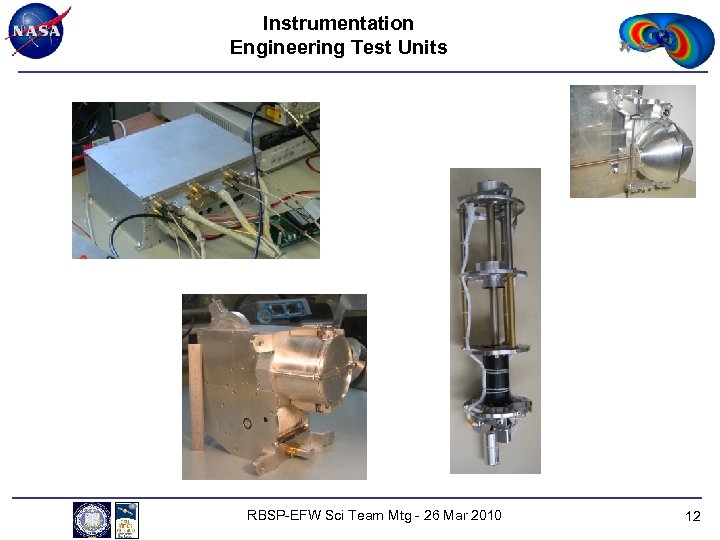 NASA

Instrumentation
Engineering Test Units

RBSP-EFW Sci Team Mtg - 26 Mar 2010

12